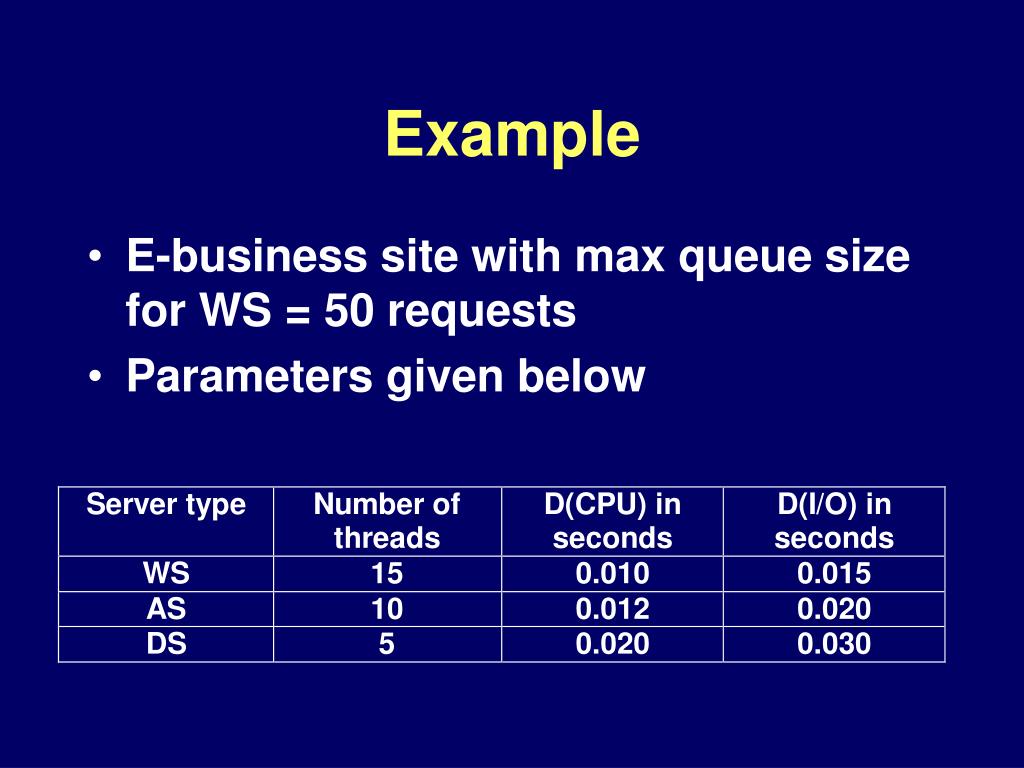 Example

• E-business site with max queue size for WS = 50 requests
• Parameters given below

| Server type | Number of threads | D(CPU) in seconds | D(I/O) in seconds |
|---|---|---|---|
| WS | 15 | 0.010 | 0.015 |
| AS | 10 | 0.012 | 0.020 |
| DS | 5 | 0.020 | 0.030 |